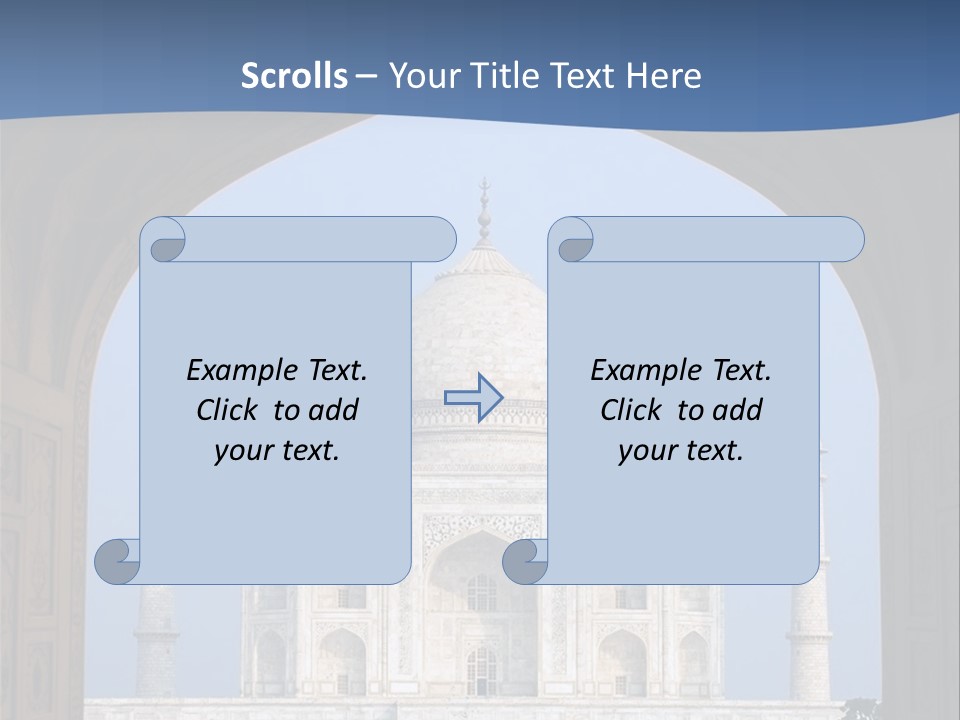 Scrolls – Your Title Text Here

Example Text.
Click to add
your text.

Example Text.
Click to add
your text.